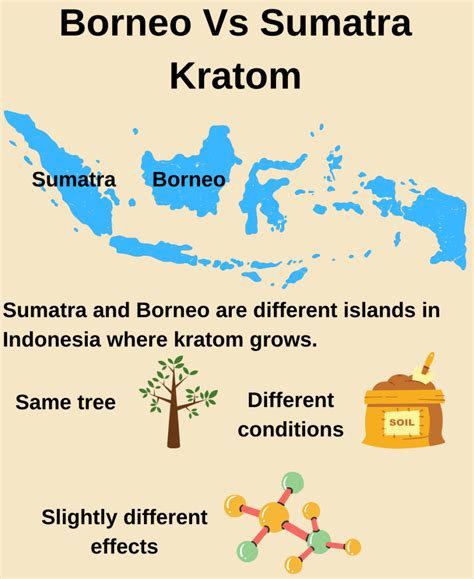 Borneo Vs Sumatra Kratom

Sumatra

Borneo

Sumatra and Borneo are different islands in Indonesia where kratom grows.

Same tree

Different conditions

SOIL

Slightly different effects